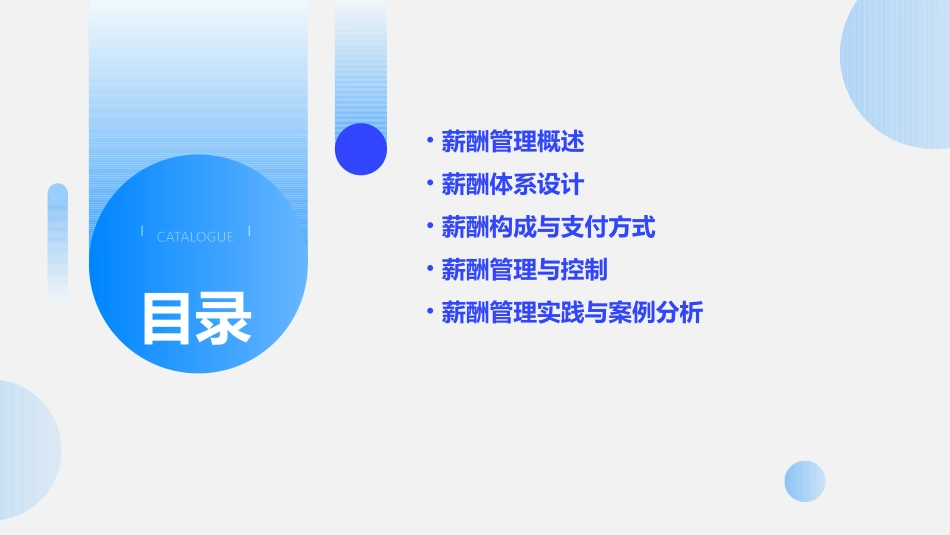 CATALOGUE

目录

• 薪酬管理概述
• 薪酬体系设计
• 薪酬构成与支付方式
• 薪酬管理与控制
• 薪酬管理实践与案例分析